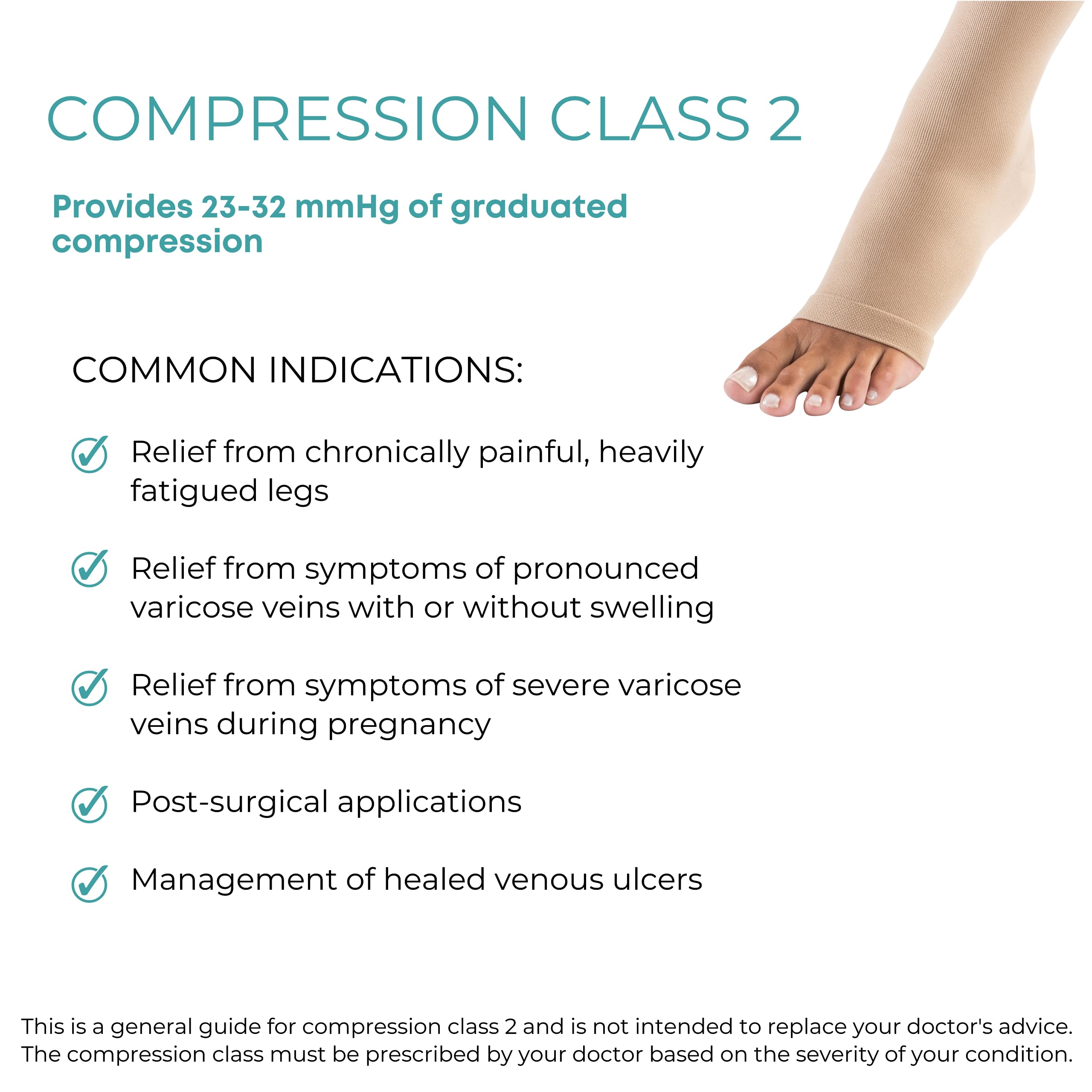 COMPRESSION CLASS 2

Provides 23-32 mmHg of graduated compression

COMMON INDICATIONS:

Relief from chronically painful, heavily fatigued legs

Relief from symptoms of pronounced varicose veins with or without swelling

Relief from symptoms of severe varicose veins during pregnancy

Post-surgical applications

Management of healed venous ulcers

This is a general guide for compression class 2 and is not intended to replace your doctor's advice. The compression class must be prescribed by your doctor based on the severity of your condition.